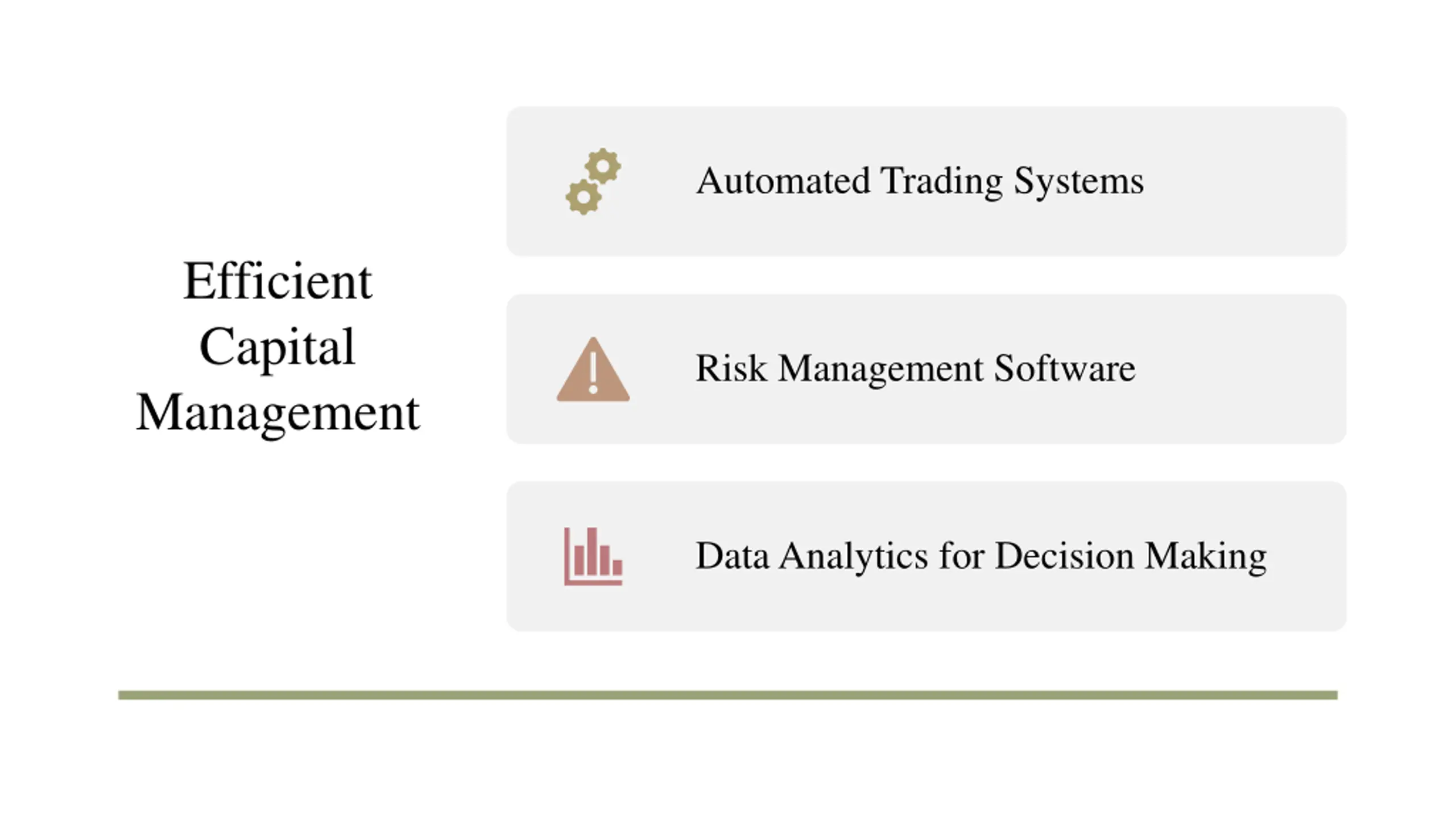 Efficient Capital Management

Automated Trading Systems

Risk Management Software

Data Analytics for Decision Making